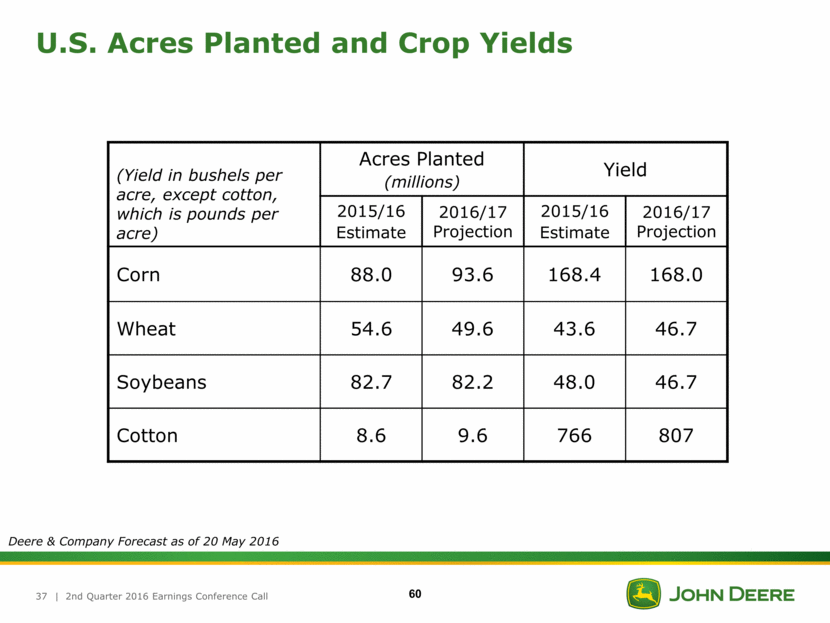 U.S. Acres Planted and Crop Yields

| (Yield in bushels per acre, except cotton, which is pounds per acre) | Acres Planted (millions) 2015/16 Estimate | Acres Planted (millions) 2016/17 Projection | Yield 2015/16 Estimate | Yield 2016/17 Projection |
|---|---|---|---|---|
| Corn | 88.0 | 93.6 | 168.4 | 168.0 |
| Wheat | 54.6 | 49.6 | 43.6 | 46.7 |
| Soybeans | 82.7 | 82.2 | 48.0 | 46.7 |
| Cotton | 8.6 | 9.6 | 766 | 807 |

Deere & Company Forecast as of 20 May 2016

37 | 2nd Quarter 2016 Earnings Conference Call

60

JOHN DEERE